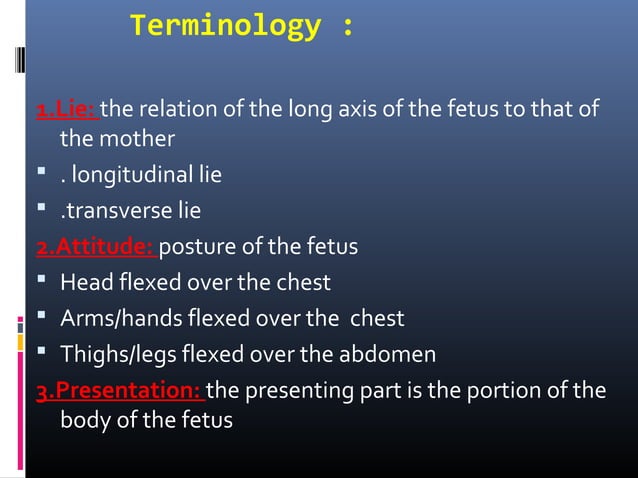 Terminology :

1.Lie: the relation of the long axis of the fetus to that of the mother

▪ . longitudinal lie

▪ .transverse lie

2.Attitude: posture of the fetus

▪ Head flexed over the chest

▪ Arms/hands flexed over the chest

▪ Thighs/legs flexed over the abdomen

3.Presentation: the presenting part is the portion of the body of the fetus